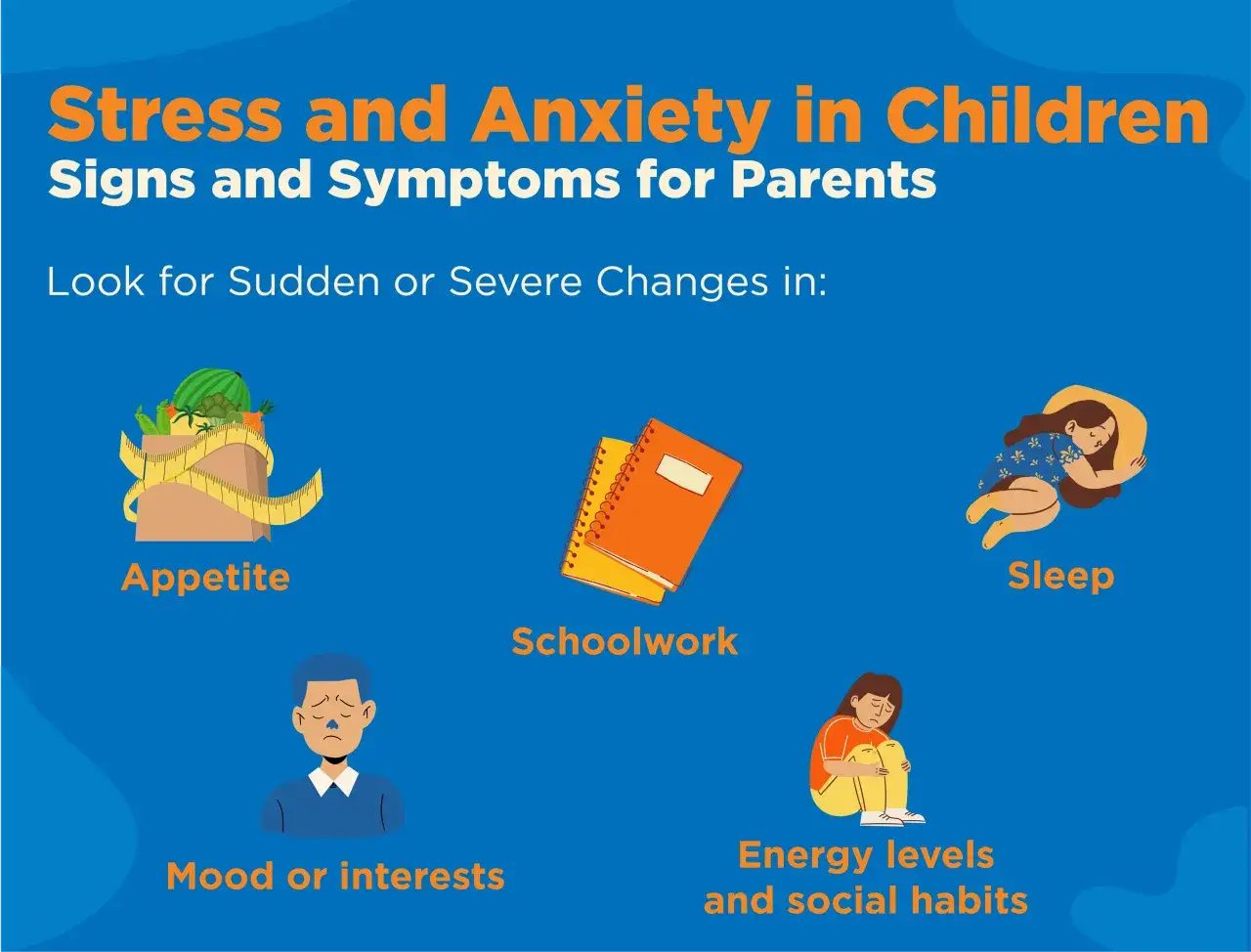 Stress and Anxiety in Children
Signs and Symptoms for Parents

Look for Sudden or Severe Changes in:

Appetite

Schoolwork

Sleep

Mood or interests

Energy levels and social habits